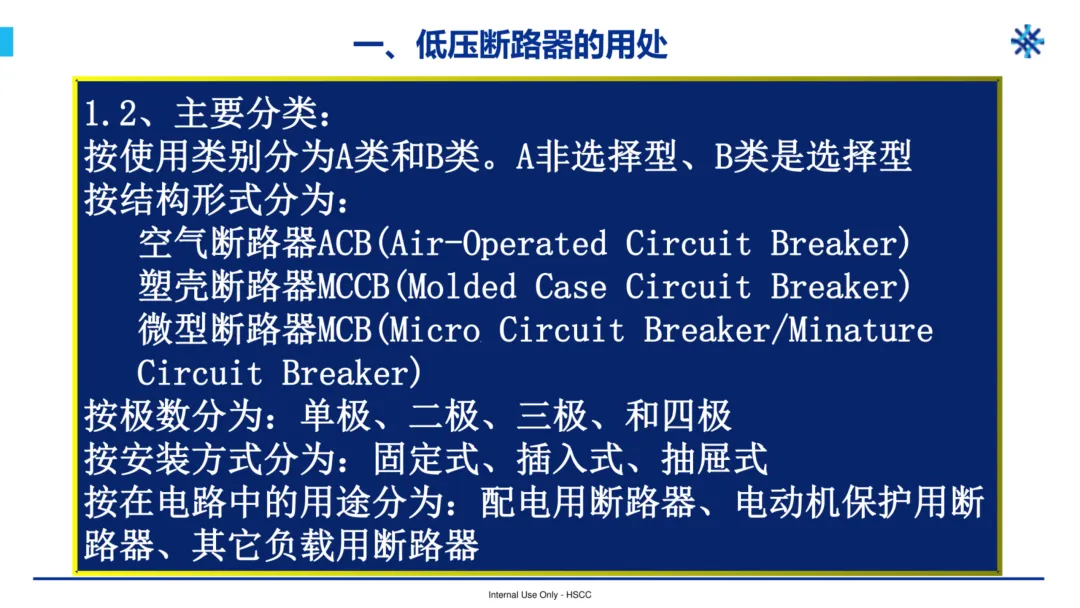 一、低压断路器的用处

1.2、主要分类：
按使用类别分为A类和B类。A非选择型、B类是选择型
按结构形式分为：
空气断路器ACB(Air-Operated Circuit Breaker)
塑壳断路器MCCB(Molded Case Circuit Breaker)
微型断路器MCB(Micro Circuit Breaker/Minature Circuit Breaker)
按极数分为：单极、二极、三极、和四极
按安装方式分为：固定式、插入式、抽屉式
按在电路中的用途分为：配电用断路器、电动机保护用断路器、其它负载用断路器

Internal Use Only - HSCC